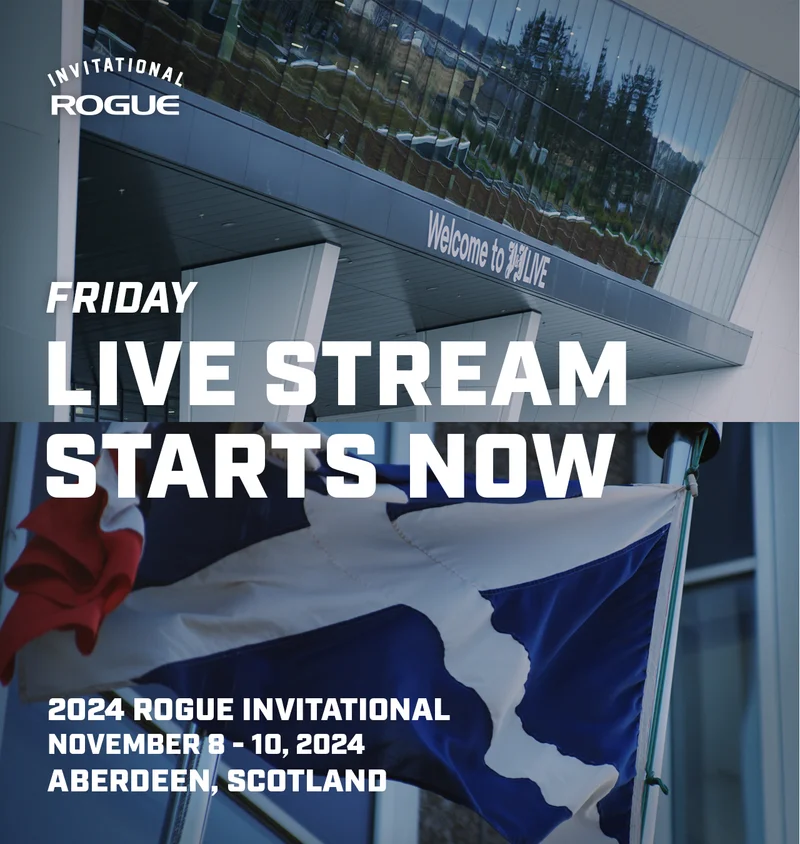 INVITATIONAL
ROGUE

Welcome to P&J LIVE

FRIDAY
LIVE STREAM
STARTS NOW

2024 ROGUE INVITATIONAL
NOVEMBER 8 - 10, 2024
ABERDEEN, SCOTLAND